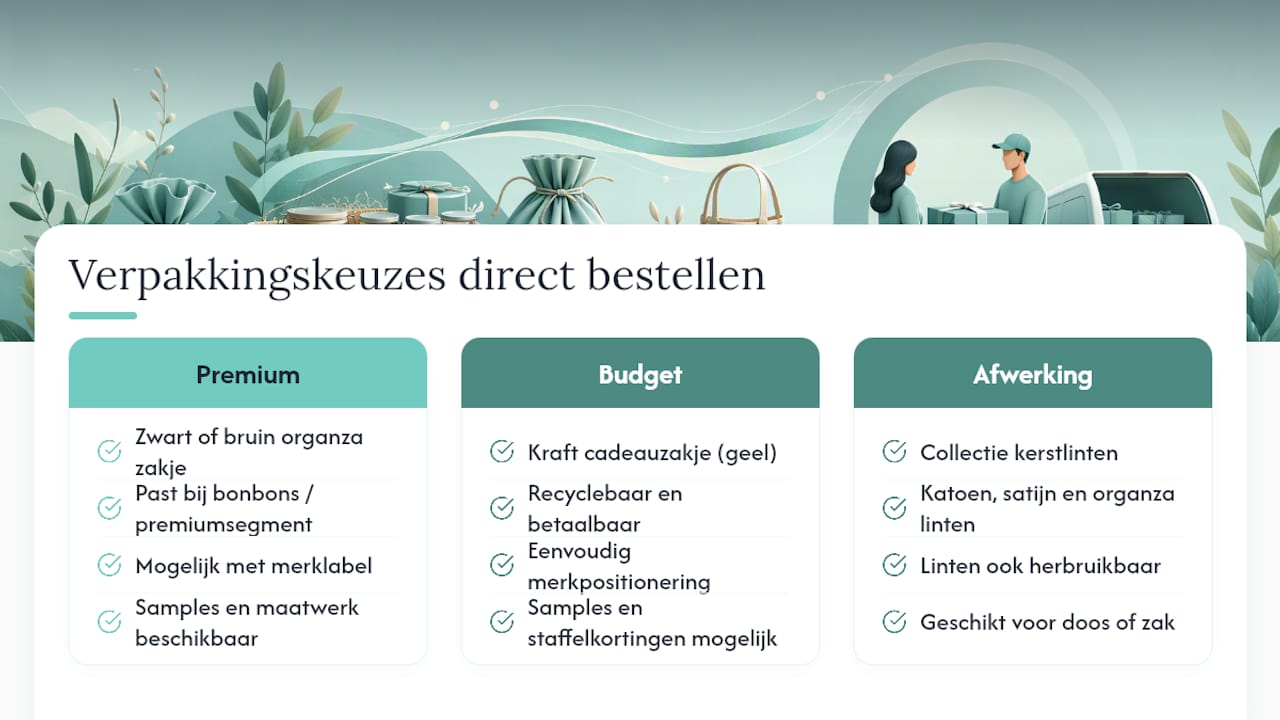 Verpakkingskeuzes direct bestellen

Premium

Zwart of bruin organza zakje

Past bij bonbons / premiumsegment

Mogelijk met merklabel

Samples en maatwerk beschikbaar

Budget

Kraft cadeauzakje (geel)

Recyclebaar en betaalbaar

Eenvoudig merkpositionering

Samples en staffelkortingen mogelijk

Afwerking

Collectie kerstlinten

Katoen, satijn en organza linten

Linten ook herbruikbaar

Geschikt voor doos of zak